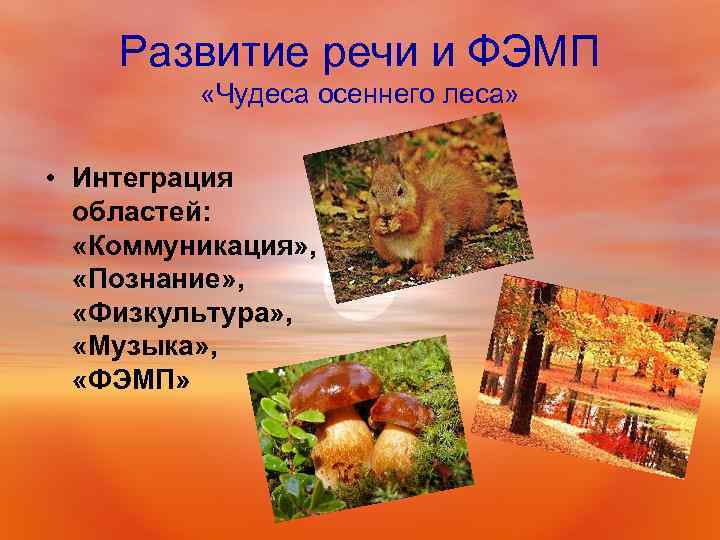 Развитие речи и ФЭМП
«Чудеса осеннего леса»

• Интеграция областей: «Коммуникация», «Познание», «Физкультура», «Музыка», «ФЭМП»